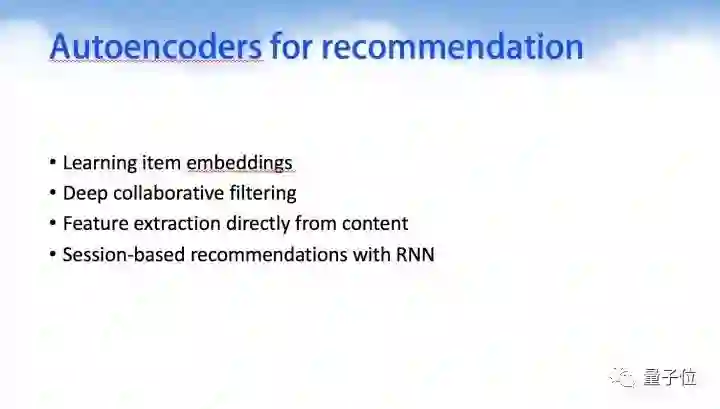 Autoencoders for recommendation

• Learning item embeddings
• Deep collaborative filtering
• Feature extraction directly from content
• Session-based recommendations with RNN

量子位